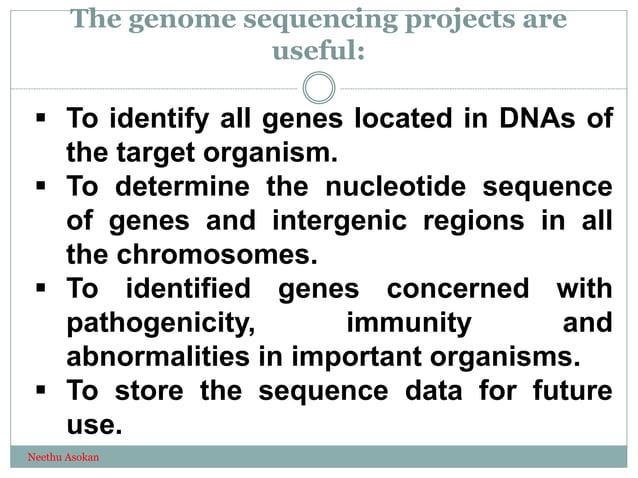 The genome sequencing projects are useful:

▪ To identify all genes located in DNAs of the target organism.
▪ To determine the nucleotide sequence of genes and intergenic regions in all the chromosomes.
▪ To identified genes concerned with pathogenicity, immunity and abnormalities in important organisms.
▪ To store the sequence data for future use.

Neethu Asokan